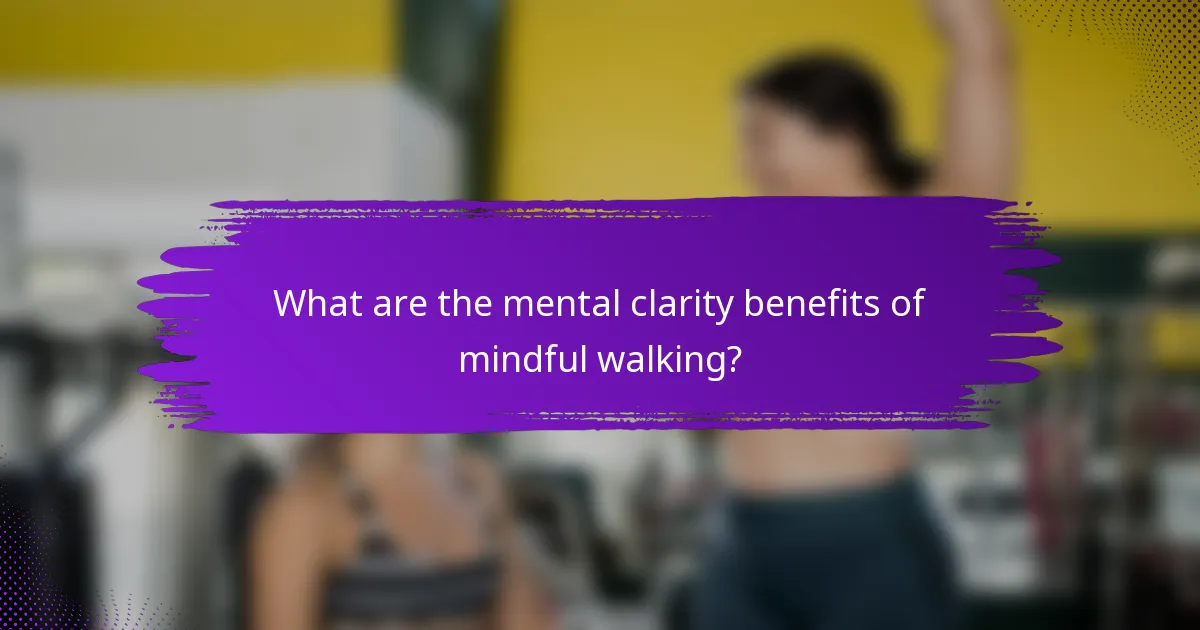 What are the mental clarity benefits of mindful walking?